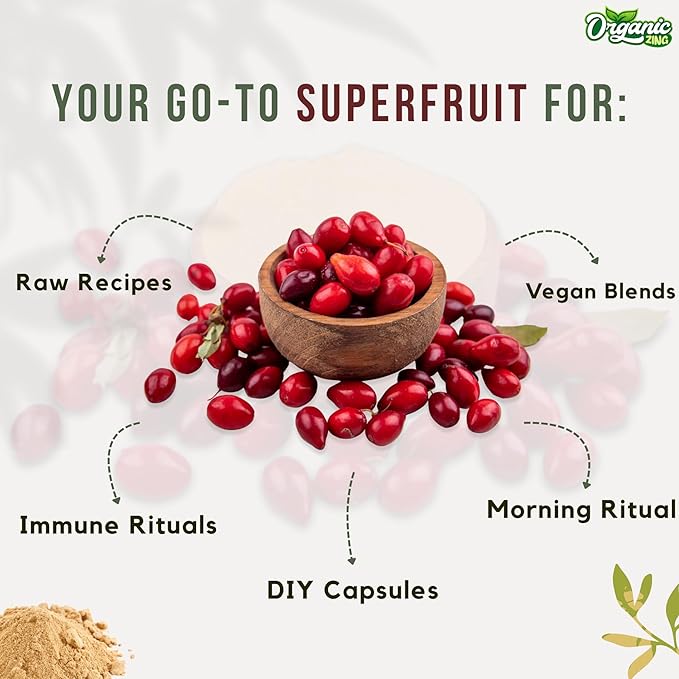 Organic ZING

YOUR GO-TO SUPERFRUIT FOR:

Raw Recipes

Vegan Blends

Immune Rituals

Morning Ritual

DIY Capsules